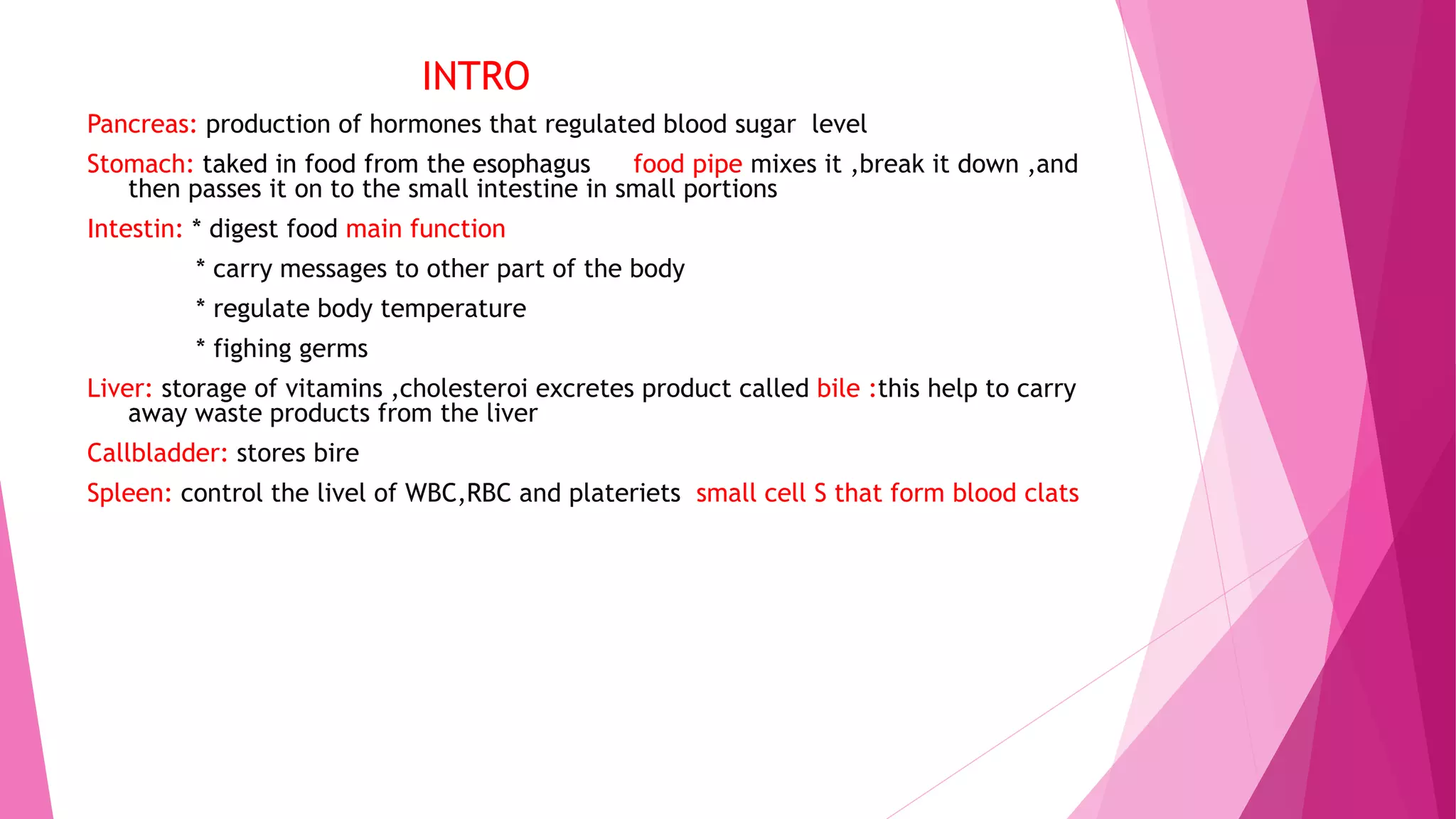 INTRO

Pancreas: production of hormones that regulated blood sugar level

Stomach: taked in food from the esophagus food pipe mixes it ,break it down ,and then passes it on to the small intestine in small portions

Intestin: * digest food main function

* carry messages to other part of the body

* regulate body temperature

* fighing germs

Liver: storage of vitamins ,cholesteroi excretes product called bile :this help to carry away waste products from the liver

Callbladder: stores bire

Spleen: control the livel of WBC,RBC and plateriets small cell S that form blood clats